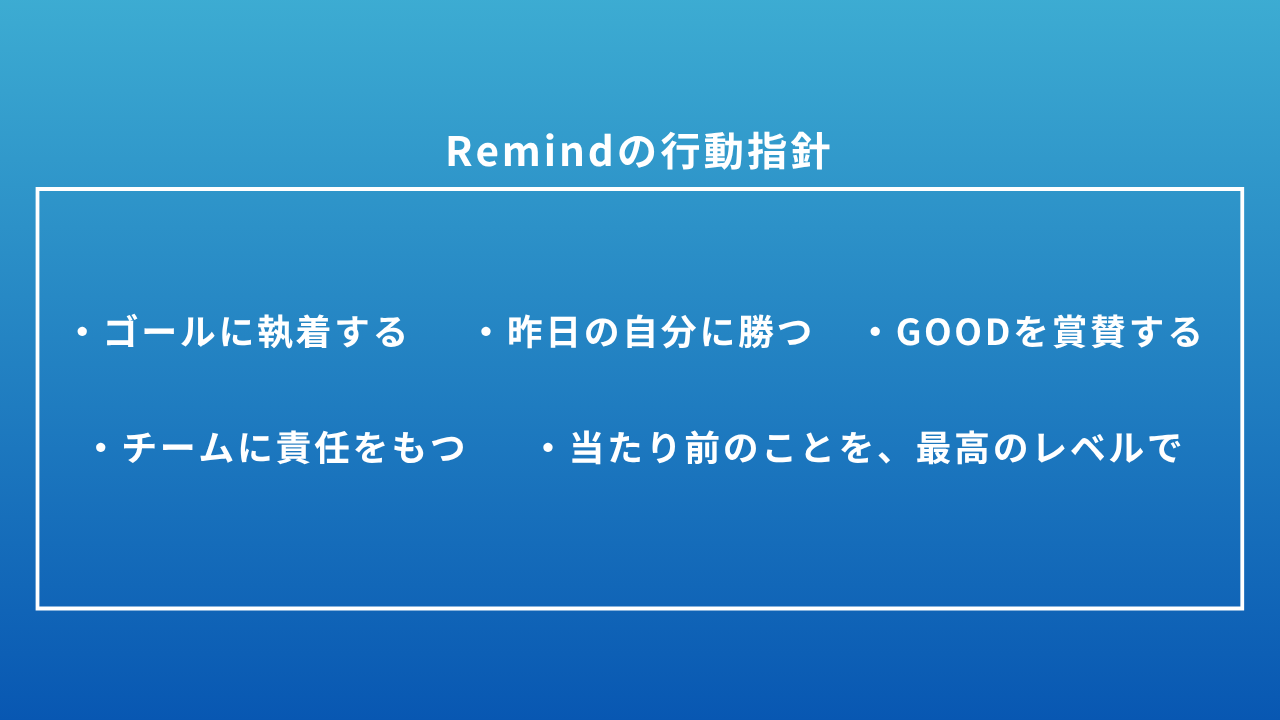 Remindの行動指針

・ゴールに執着する ・昨日の自分に勝つ ・GOODを賞賛する

・チームに責任をもつ ・当たり前のことを、最高のレベルで